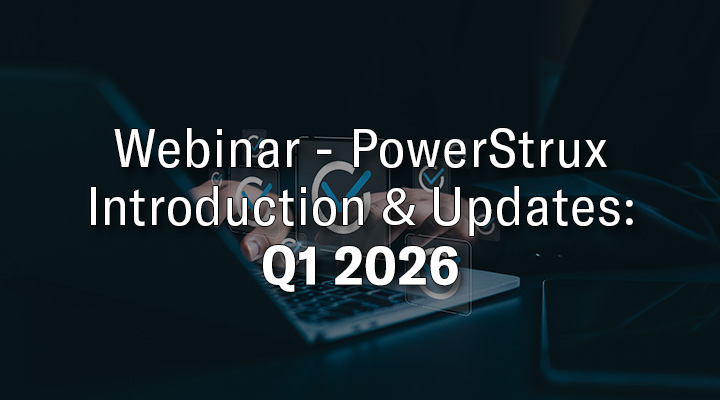 Webinar - PowerStrux Introduction & Updates: Q1 2026